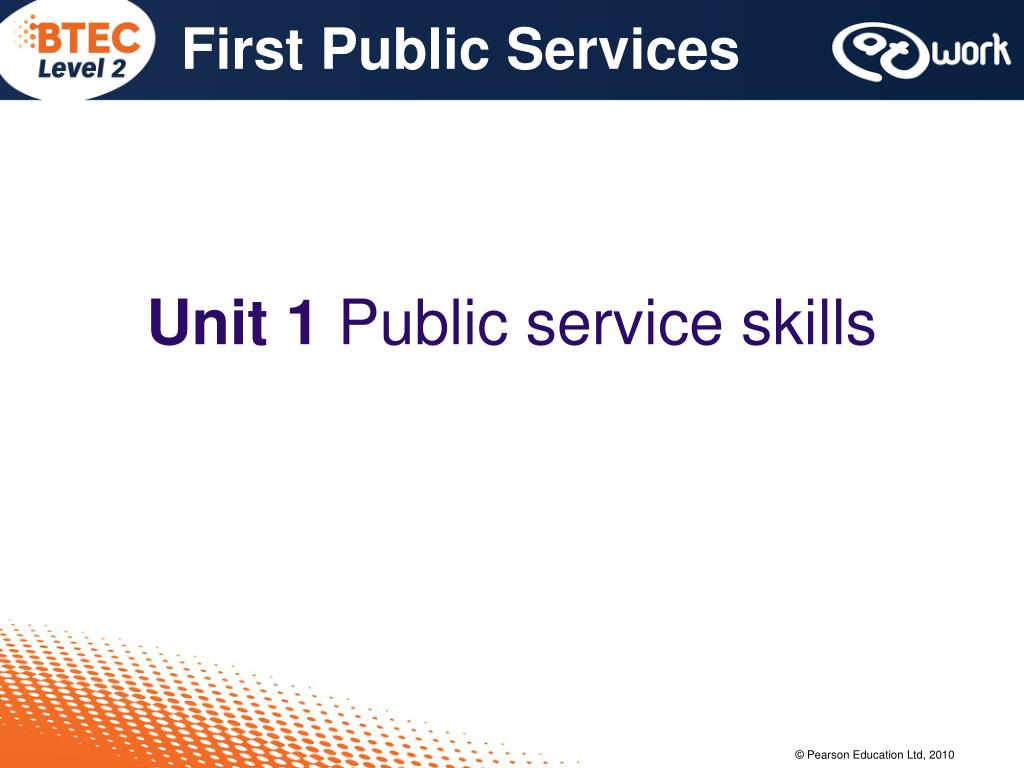 BTEC Level 2

First Public Services

work

Unit 1 Public service skills

© Pearson Education Ltd, 2010